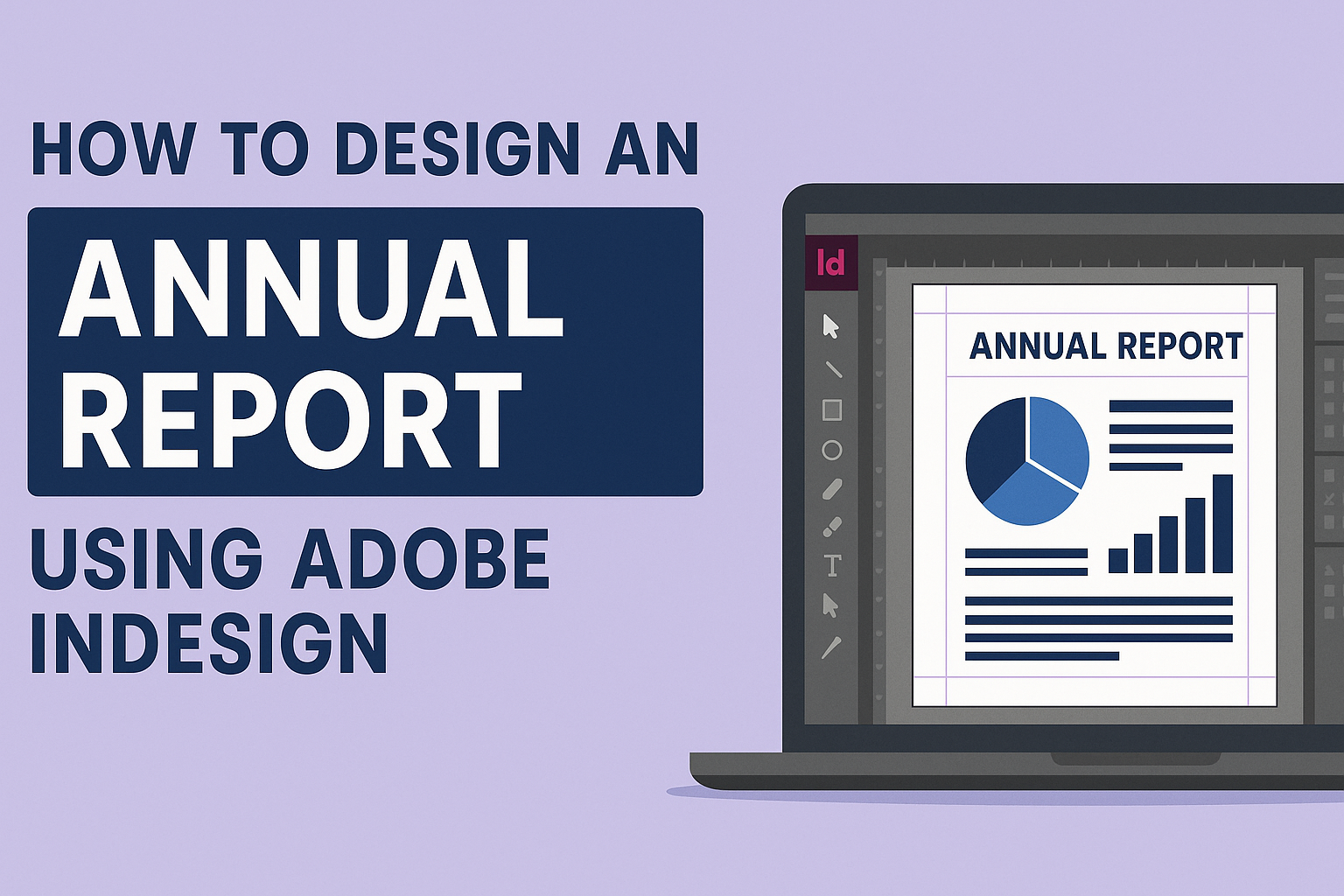 HOW TO DESIGN AN

ANNUAL REPORT

USING ADOBE INDESIGN

Id

ANNUAL REPORT